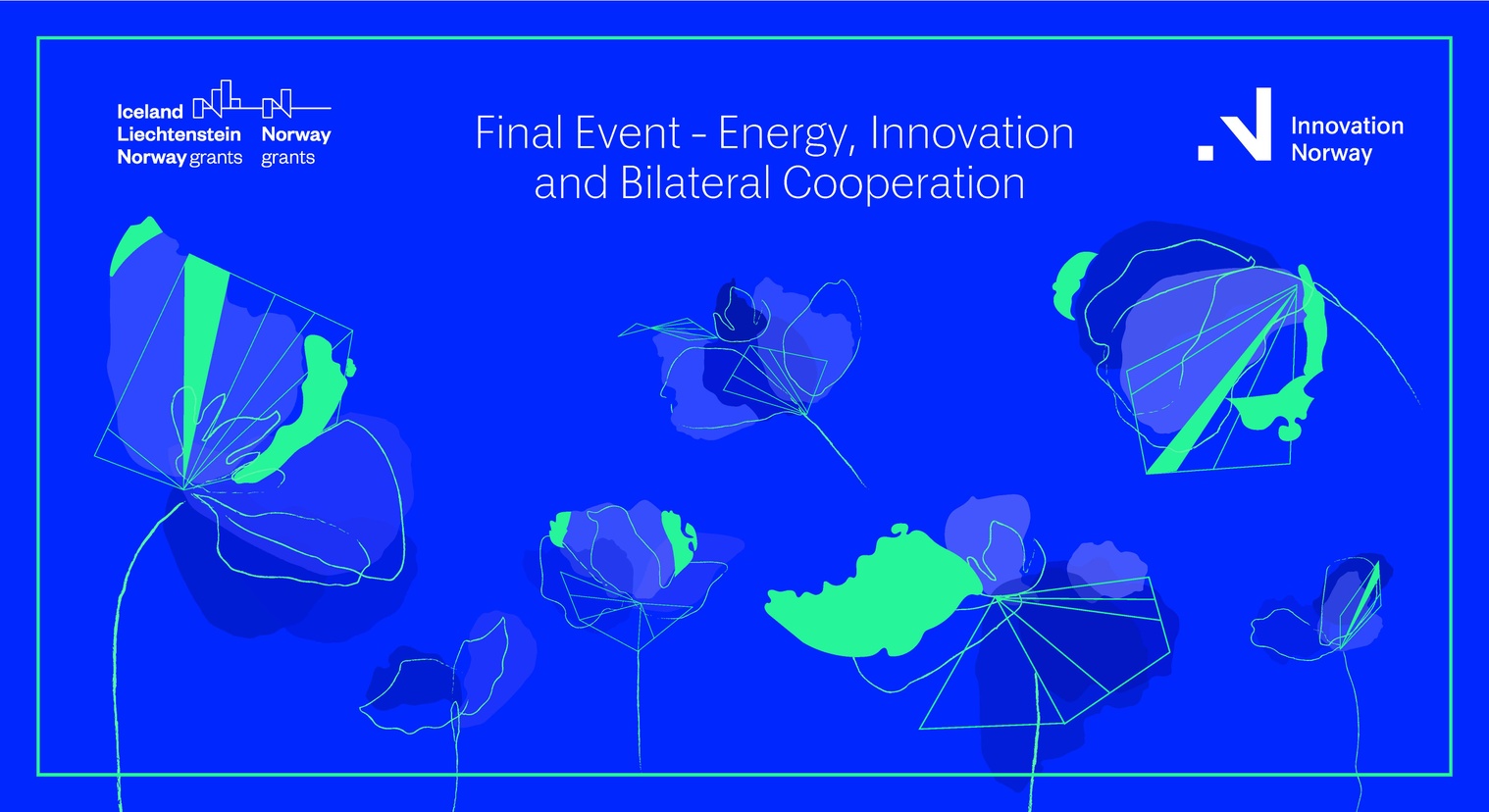 Iceland
Liechtenstein
Norway grants

Norway
grants

Final Event - Energy, Innovation and Bilateral Cooperation

Innovation
Norway